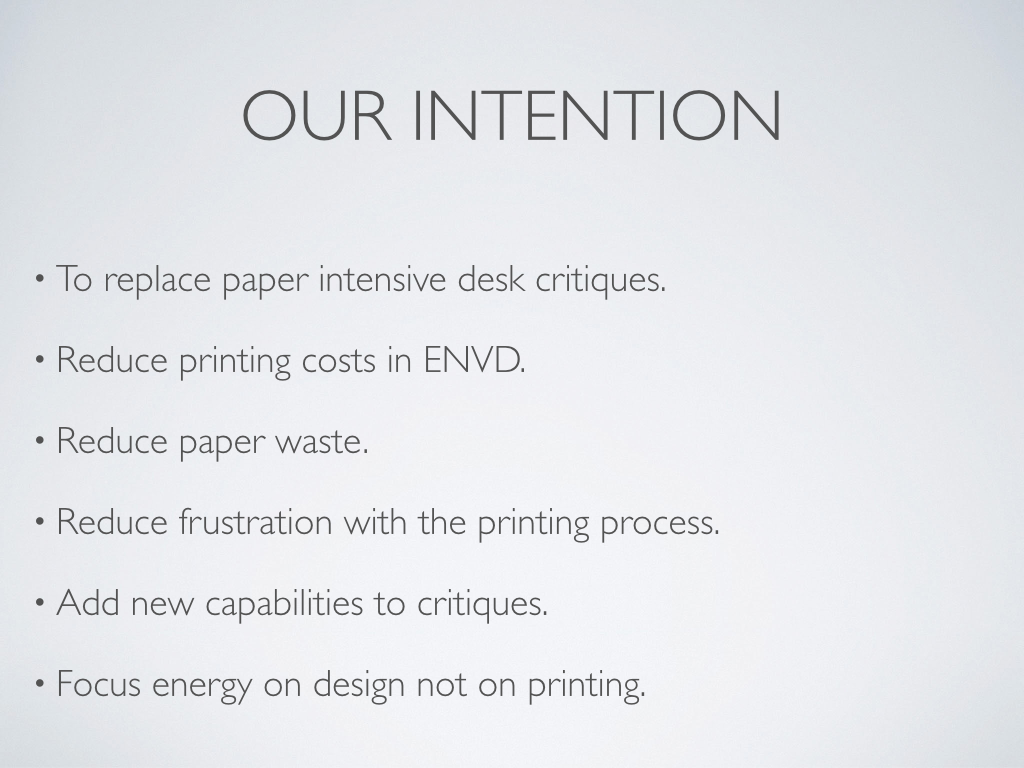 OUR INTENTION

• To replace paper intensive desk critiques.

• Reduce printing costs in ENVD.

• Reduce paper waste.

• Reduce frustration with the printing process.

• Add new capabilities to critiques.

• Focus energy on design not on printing.